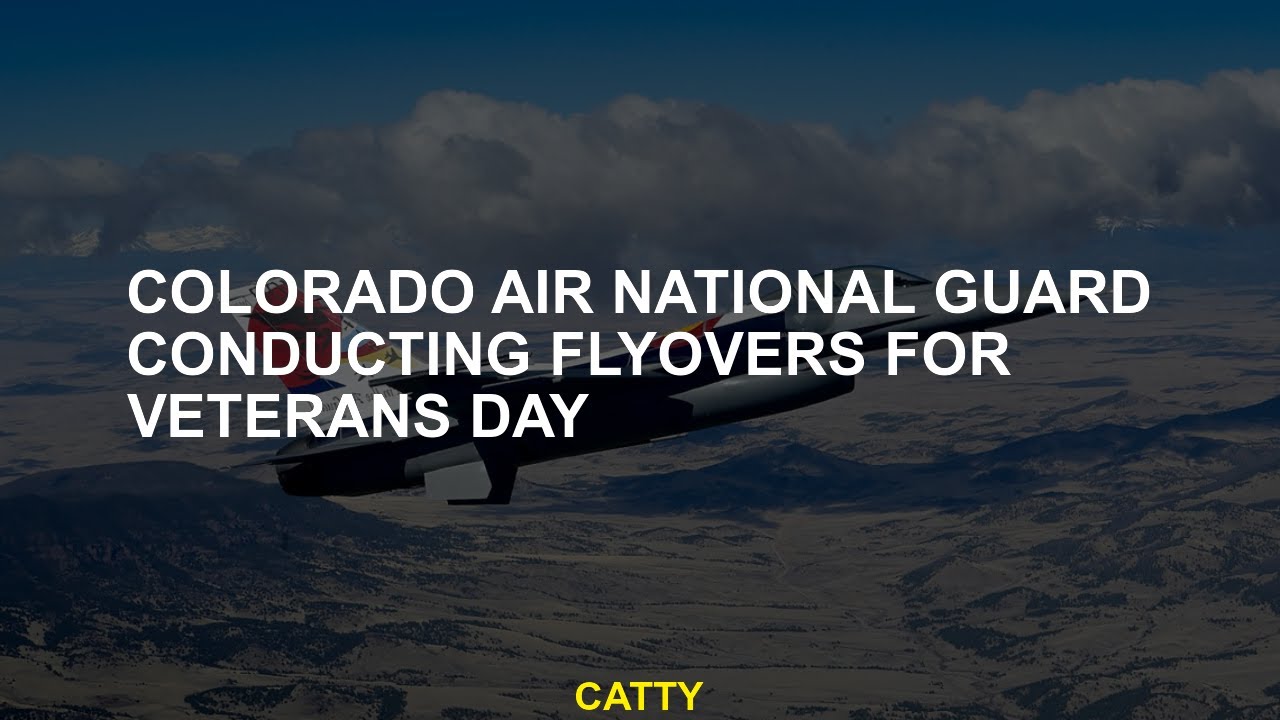 COLORADO AIR NATIONAL GUARD CONDUCTING FLYOVERS FOR VETERANS DAY

CATTY